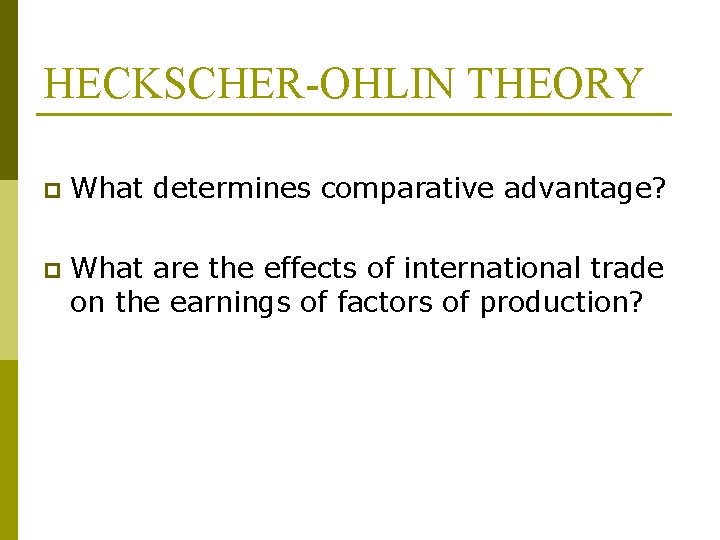 HECKSCHER-OHLIN THEORY

What determines comparative advantage?

What are the effects of international trade on the earnings of factors of production?